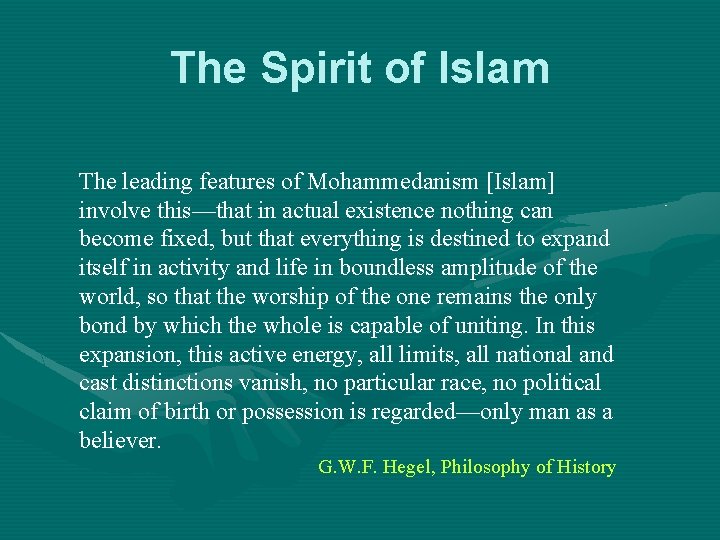 The Spirit of Islam

The leading features of Mohammedanism [Islam] involve this—that in actual existence nothing can become fixed, but that everything is destined to expand itself in activity and life in boundless amplitude of the world, so that the worship of the one remains the only bond by which the whole is capable of uniting. In this expansion, this active energy, all limits, all national and cast distinctions vanish, no particular race, no political claim of birth or possession is regarded—only man as a believer.

G.W.F. Hegel, Philosophy of History